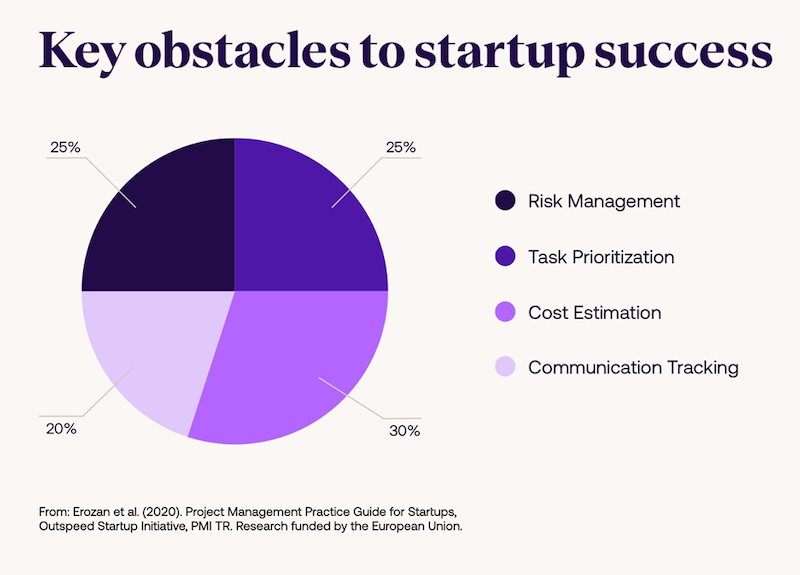 Key obstacles to startup success

25%

25%

20%

30%

Risk Management

Task Prioritization

Cost Estimation

Communication Tracking

From: Erozan et al. (2020). Project Management Practice Guide for Startups, Outspeed Startup Initiative, PMI TR. Research funded by the European Union.